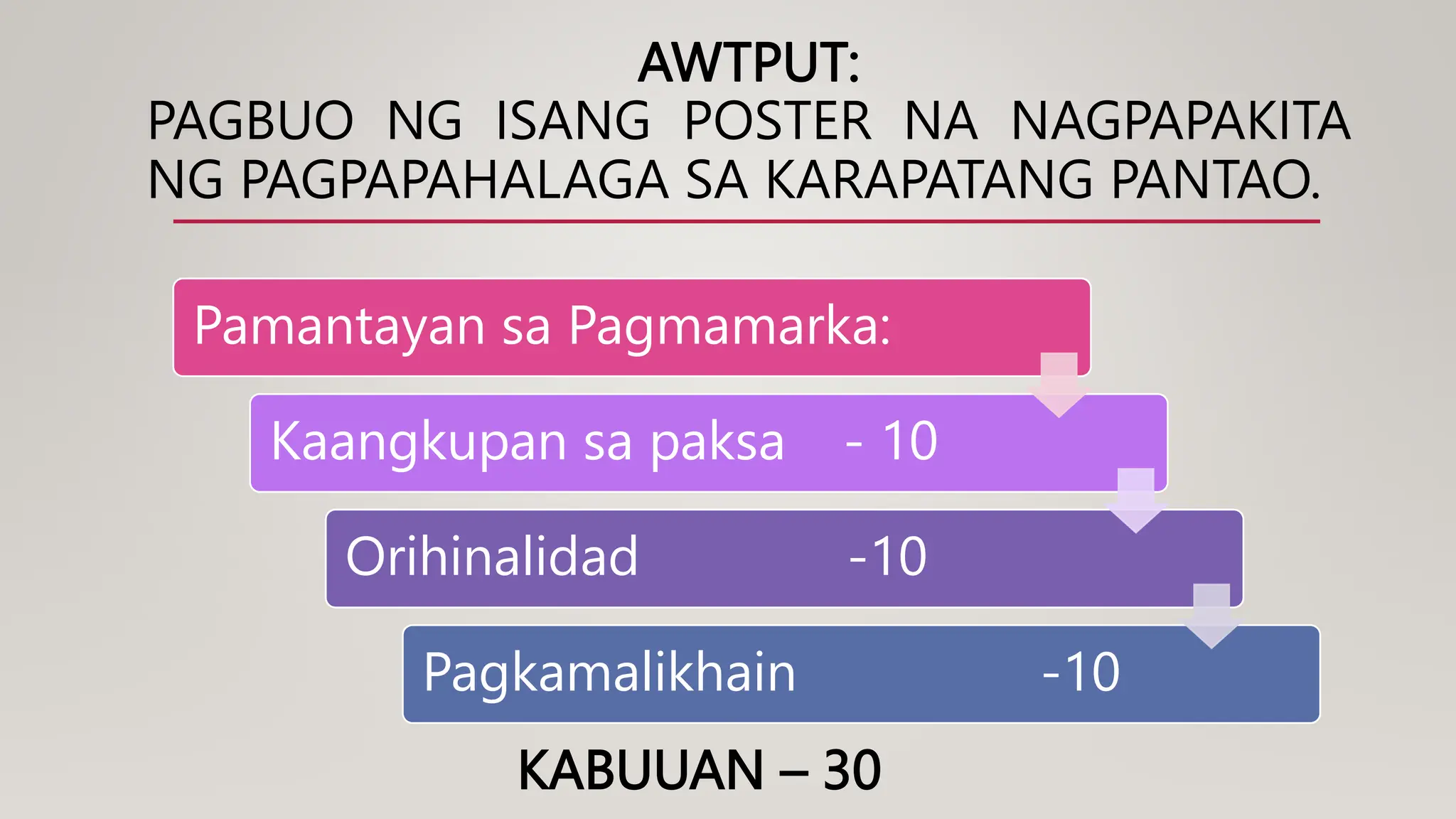 AWTPUT:
PAGBUO NG ISANG POSTER NA NAGPAPAKITA NG PAGPAPAHALAGA SA KARAPATANG PANTAO.

Pamantayan sa Pagmamarka:

Kaangkupan sa paksa - 10

Orihinalidad -10

Pagkamalikhain -10

KABUUAN – 30